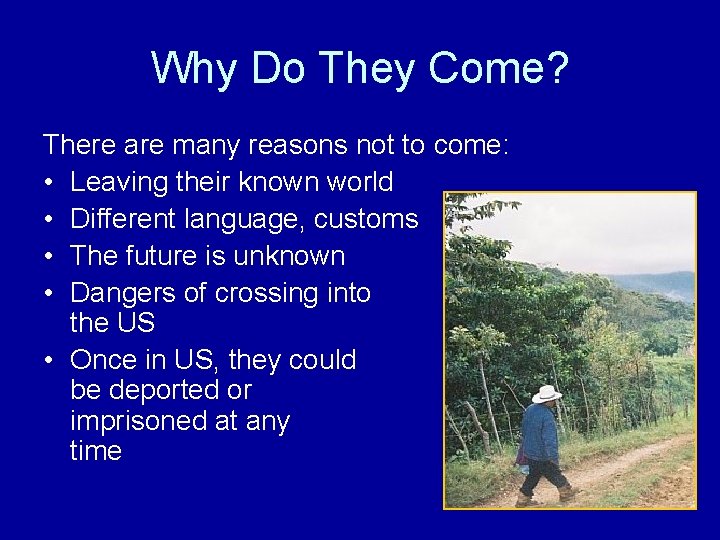 Why Do They Come?

There are many reasons not to come:
• Leaving their known world
• Different language, customs
• The future is unknown
• Dangers of crossing into the US
• Once in US, they could be deported or imprisoned at any time